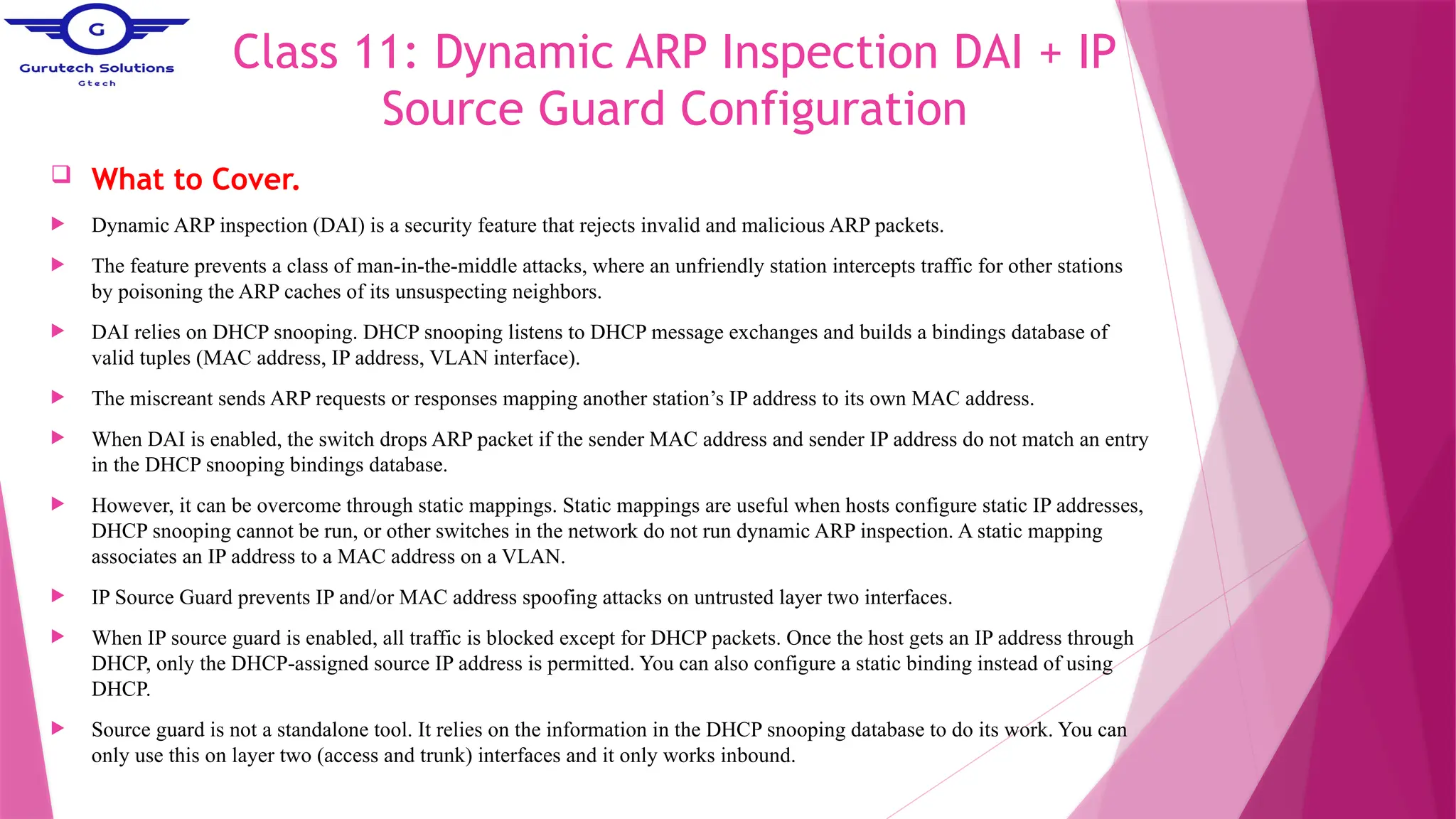 G
Gurutech Solutions
Gtech

Class 11: Dynamic ARP Inspection DAI + IP Source Guard Configuration

What to Cover.

Dynamic ARP inspection (DAI) is a security feature that rejects invalid and malicious ARP packets.

The feature prevents a class of man-in-the-middle attacks, where an unfriendly station intercepts traffic for other stations by poisoning the ARP caches of its unsuspecting neighbors.

DAI relies on DHCP snooping. DHCP snooping listens to DHCP message exchanges and builds a bindings database of valid tuples (MAC address, IP address, VLAN interface).

The miscreant sends ARP requests or responses mapping another station's IP address to its own MAC address.

When DAI is enabled, the switch drops ARP packet if the sender MAC address and sender IP address do not match an entry in the DHCP snooping bindings database.

However, it can be overcome through static mappings. Static mappings are useful when hosts configure static IP addresses, DHCP snooping cannot be run, or other switches in the network do not run dynamic ARP inspection. A static mapping associates an IP address to a MAC address on a VLAN.

IP Source Guard prevents IP and/or MAC address spoofing attacks on untrusted layer two interfaces.

When IP source guard is enabled, all traffic is blocked except for DHCP packets. Once the host gets an IP address through DHCP, only the DHCP-assigned source IP address is permitted. You can also configure a static binding instead of using DHCP.

Source guard is not a standalone tool. It relies on the information in the DHCP snooping database to do its work. You can only use this on layer two (access and trunk) interfaces and it only works inbound.